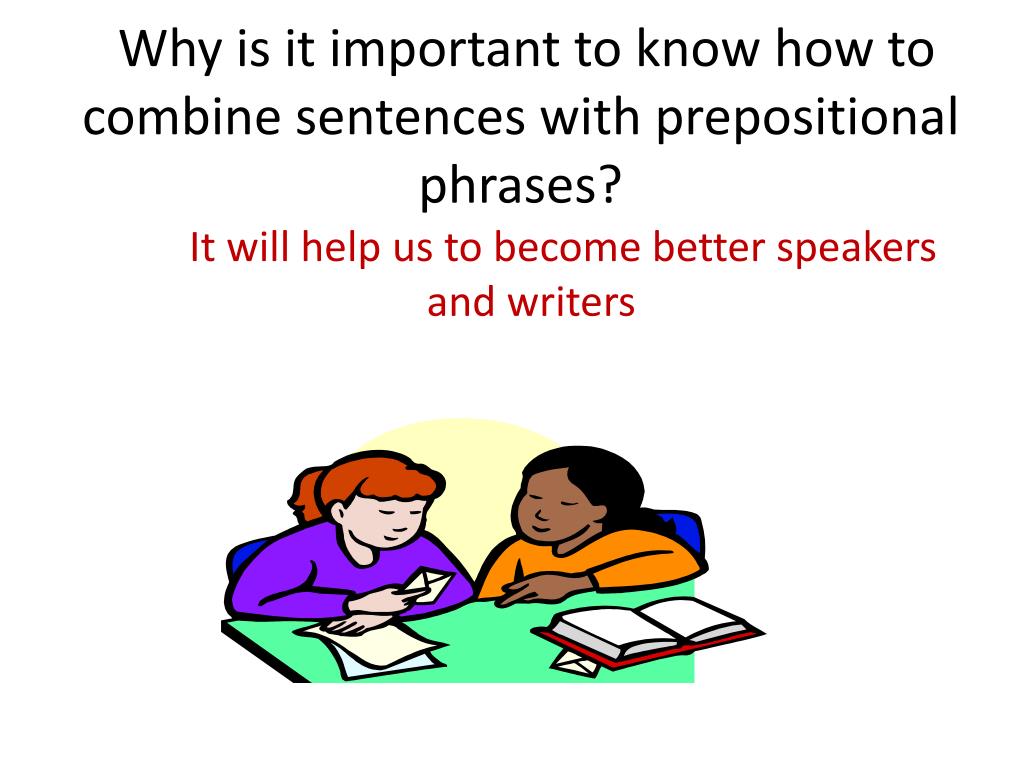 Why is it important to know how to combine sentences with prepositional phrases?

It will help us to become better speakers and writers